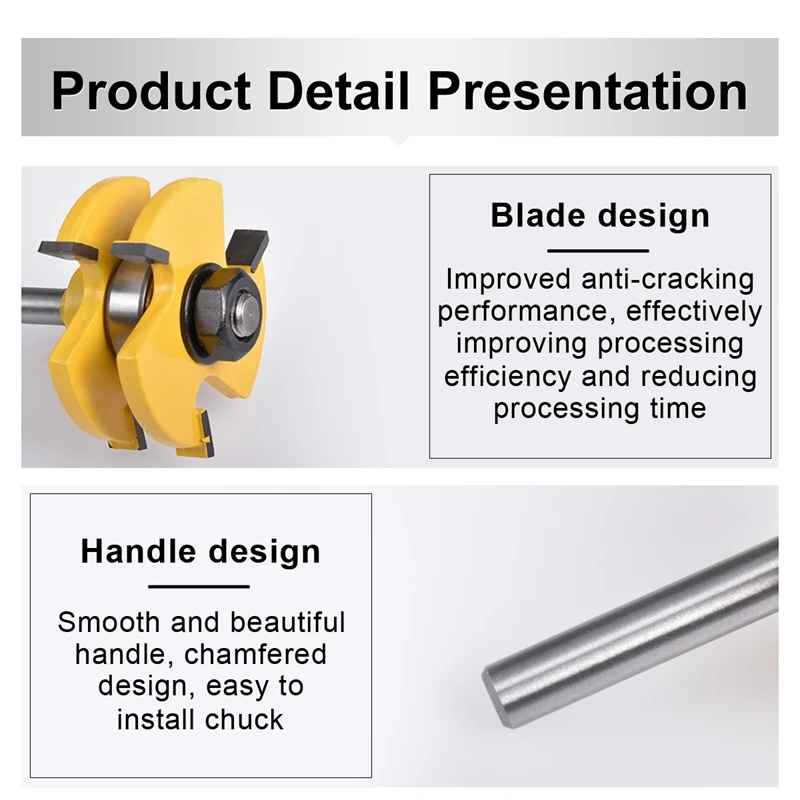 Product Detail Presentation

Blade design

Improved anti-cracking performance, effectively improving processing efficiency and reducing processing time

Handle design

Smooth and beautiful handle, chamfered design, easy to install chuck